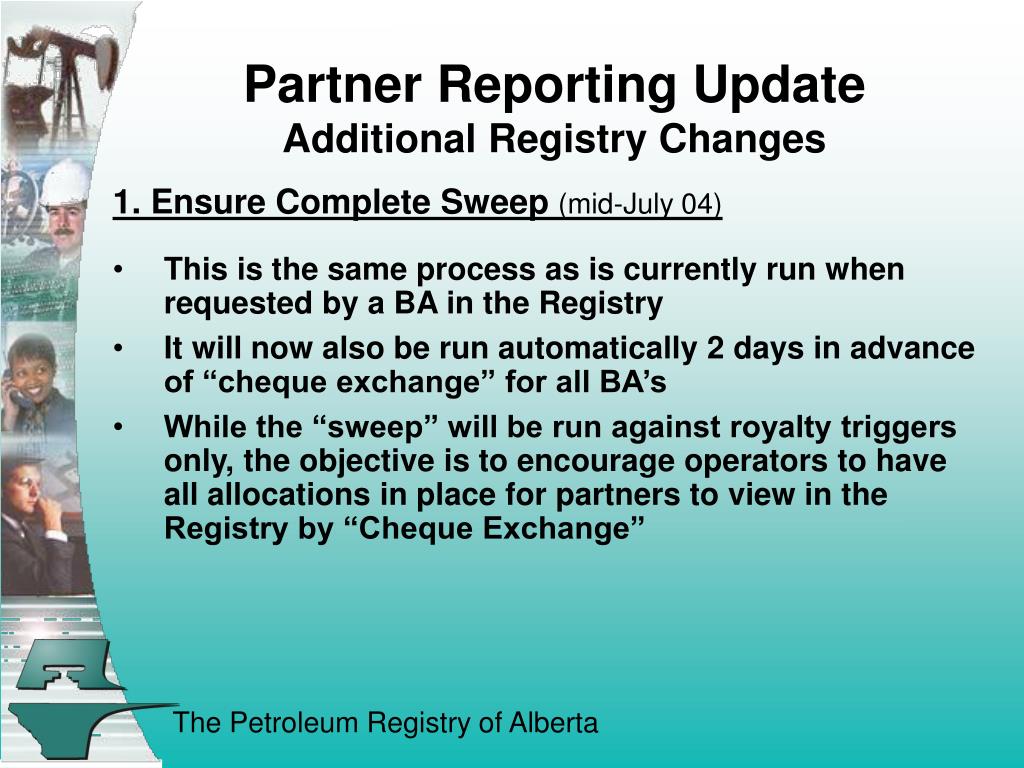 Partner Reporting Update
Additional Registry Changes

1. Ensure Complete Sweep (mid-July 04)

• This is the same process as is currently run when requested by a BA in the Registry
• It will now also be run automatically 2 days in advance of “cheque exchange” for all BA’s
• While the “sweep” will be run against royalty triggers only, the objective is to encourage operators to have all allocations in place for partners to view in the Registry by “Cheque Exchange”

The Petroleum Registry of Alberta